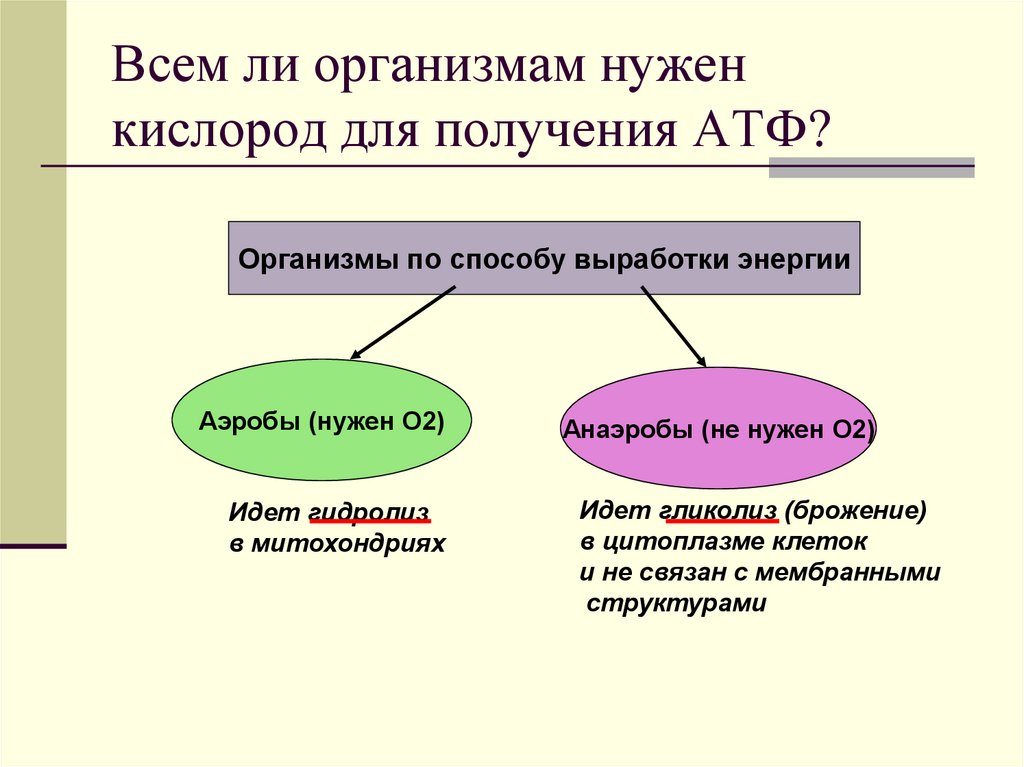 Всем ли организмам нужен кислород для получения АТФ?

Организмы по способу выработки энергии

Аэробы (нужен О2)

Анаэробы (не нужен О2)

Идет гидролиз в митохондриях

Идет гликолиз (брожение) в цитоплазме клеток и не связан с мембранными структурами